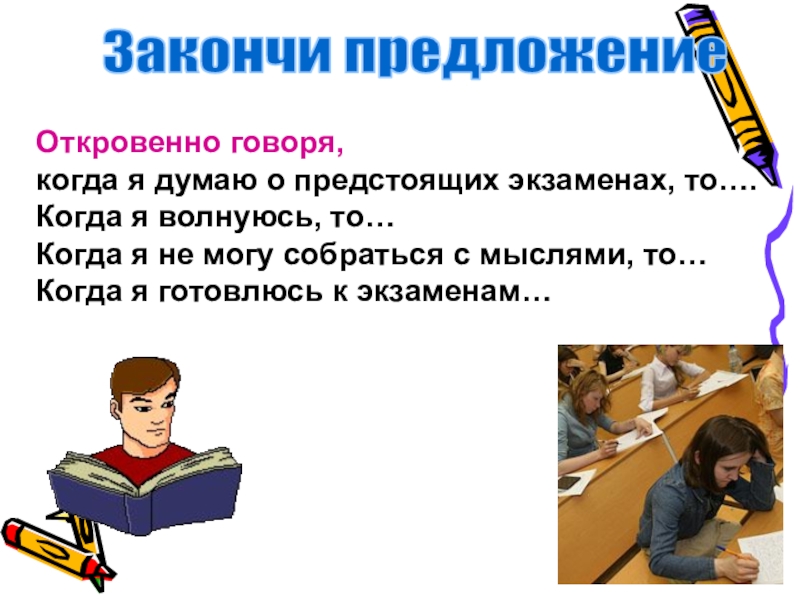 Закончи предложение

Откровенно говоря,
когда я думаю о предстоящих экзаменах, то….
Когда я волнуюсь, то…
Когда я не могу собраться с мыслями, то…
Когда я готовлюсь к экзаменам…